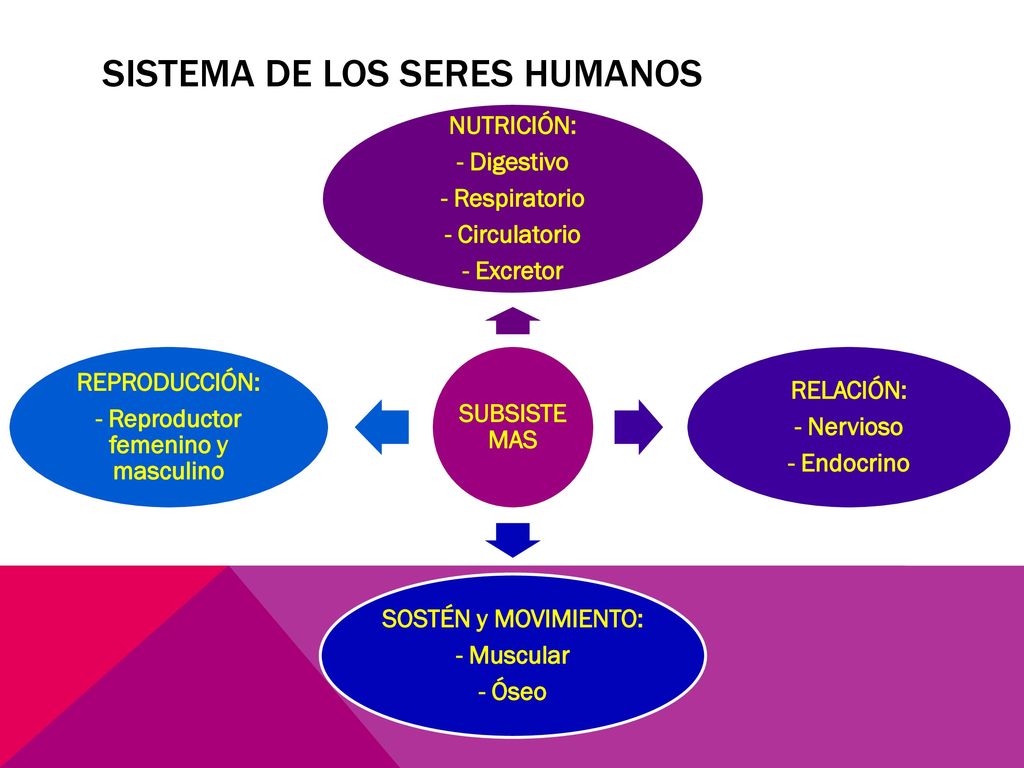 SISTEMA DE LOS SERES HUMANOS

NUTRICIÓN:
- Digestivo
- Respiratorio
- Circulatorio
- Excretor

REPRODUCCIÓN:
- Reproductor femenino y masculino

SUBSISTE MAS

RELACIÓN:
- Nervioso
- Endocrino

SOSTÉN y MOVIMIENTO:
- Muscular
- Óseo